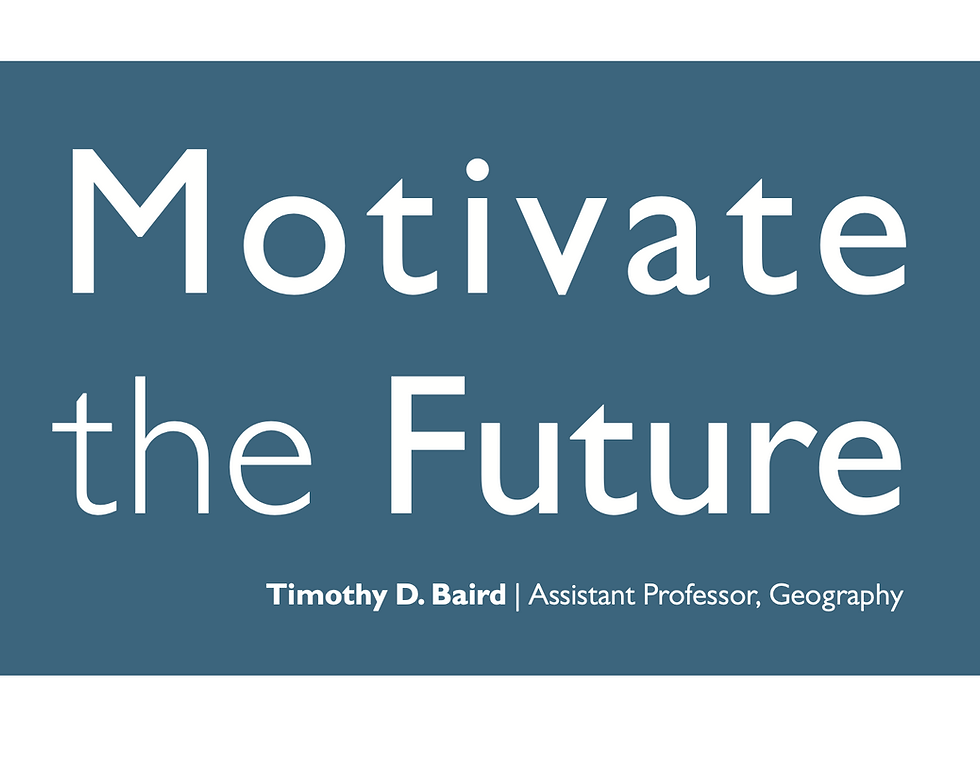 Motivate the Future

Timothy D. Baird | Assistant Professor, Geography